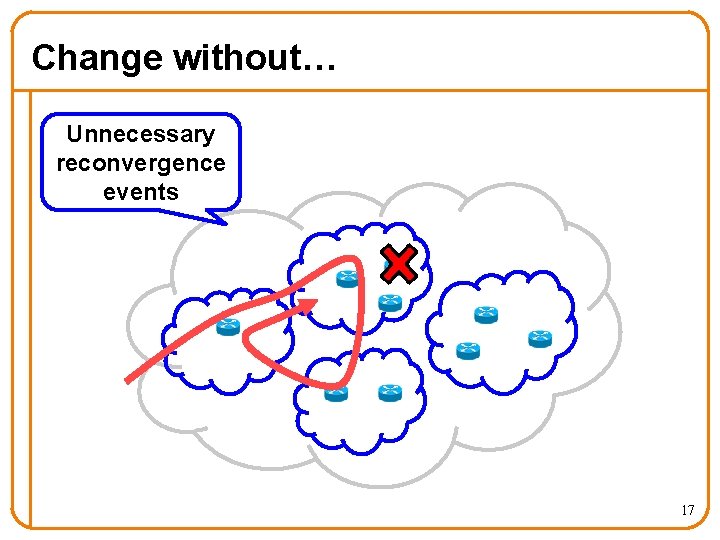 Change without…

Unnecessary reconvergence events

17